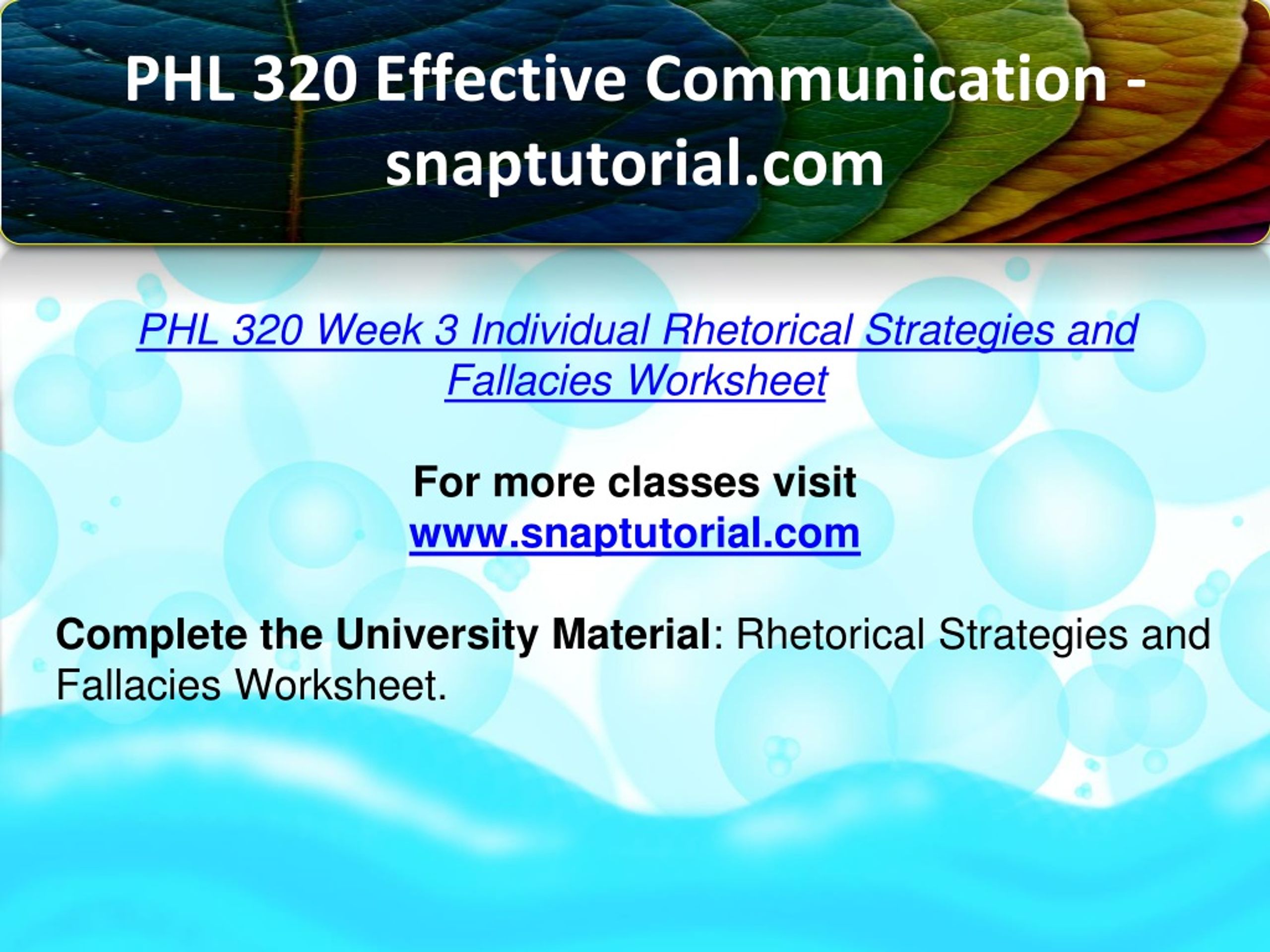 PHL 320 Effective Communication - snaptutorial.com

PHL 320 Week 3 Individual Rhetorical Strategies and Fallacies Worksheet

For more classes visit
www.snaptutorial.com

Complete the University Material: Rhetorical Strategies and Fallacies Worksheet.